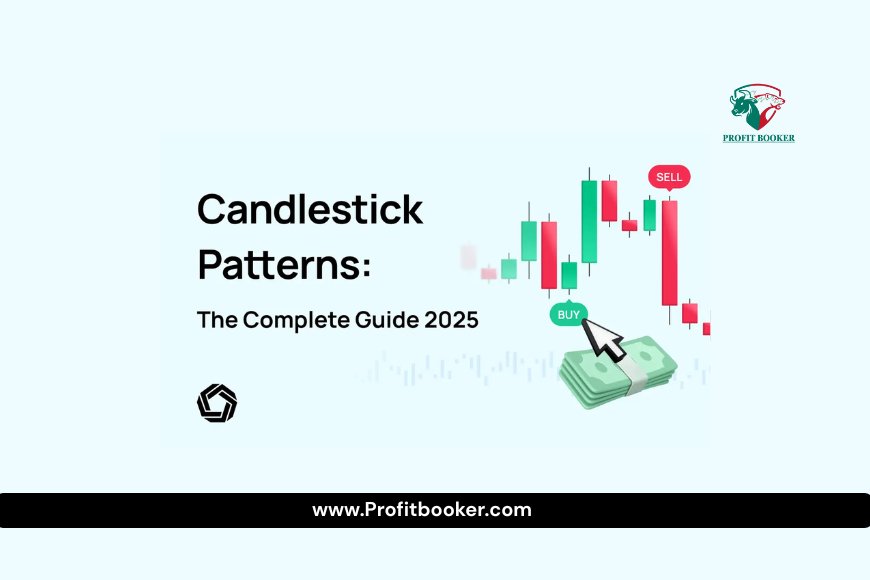 PROFIT BOOKER

Candlestick Patterns:

The Complete Guide 2025

SELL

BUY

www.Profitbooker.com